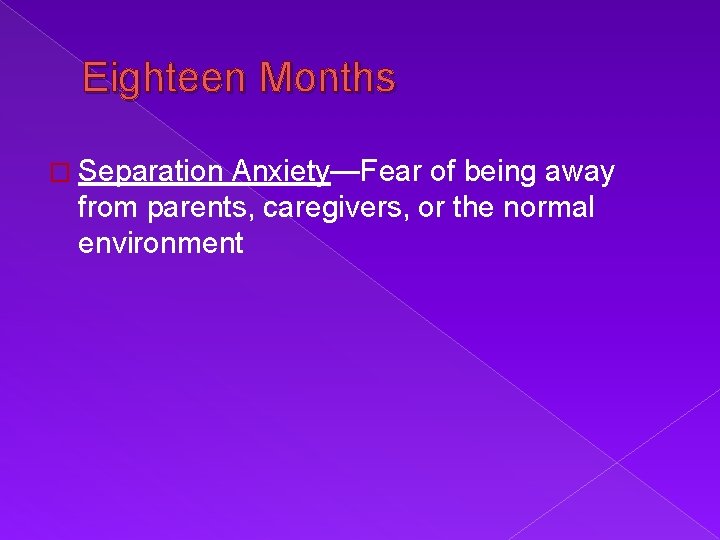 Eighteen Months

Separation Anxiety—Fear of being away from parents, caregivers, or the normal environment